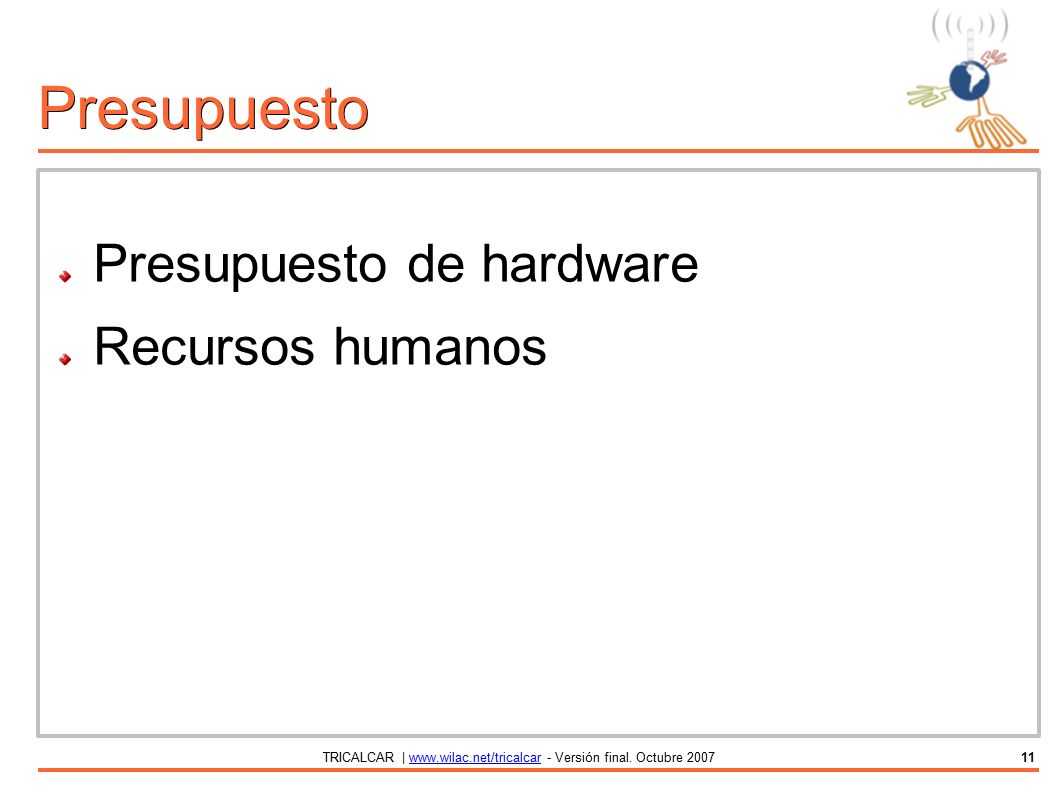 Presupuesto

Presupuesto de hardware

Recursos humanos

TRICALCAR | www.wilac.net/tricalcar - Versión final. Octubre 2007

11